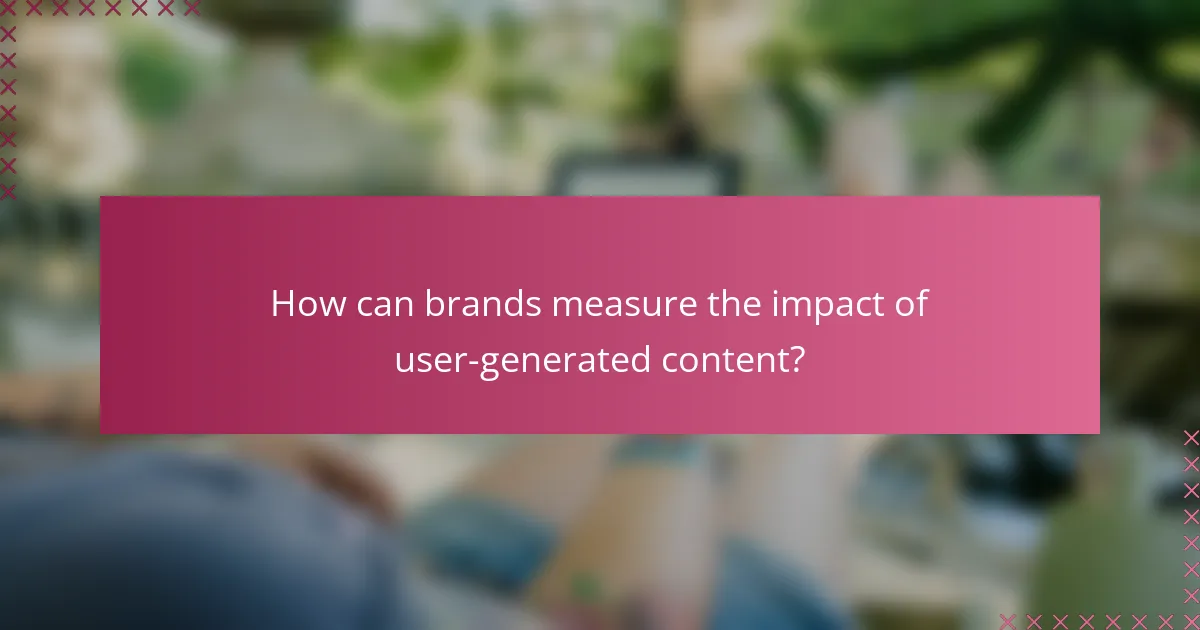 How can brands measure the impact of user-generated content?